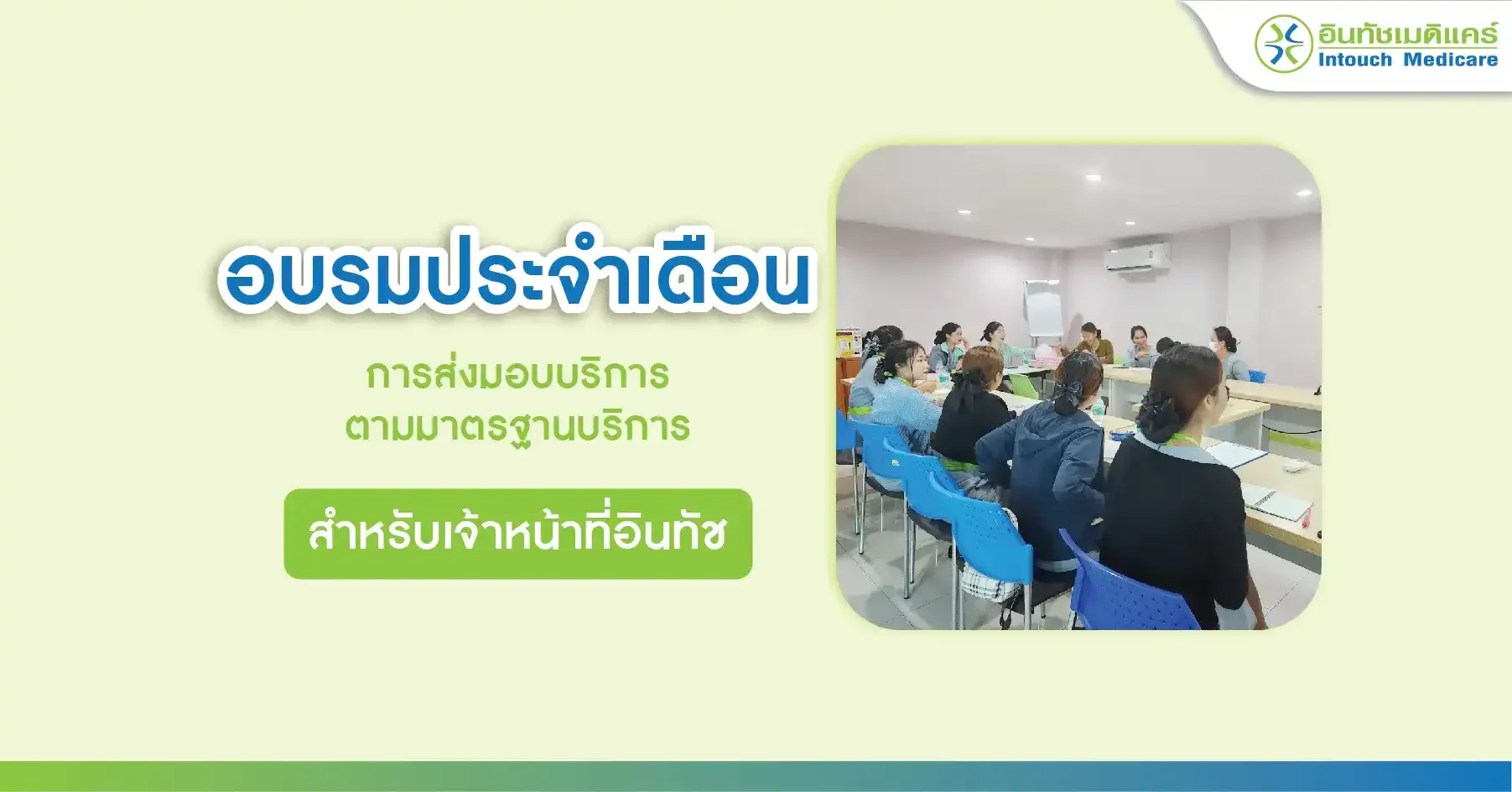 อินทัชเมดิแคร์
Intouch Medicare

อบรมประจำเดือน

การส่งมอบบริการ
ตามมาตรฐานบริการ

สำหรับเจ้าหน้าที่อินทัช